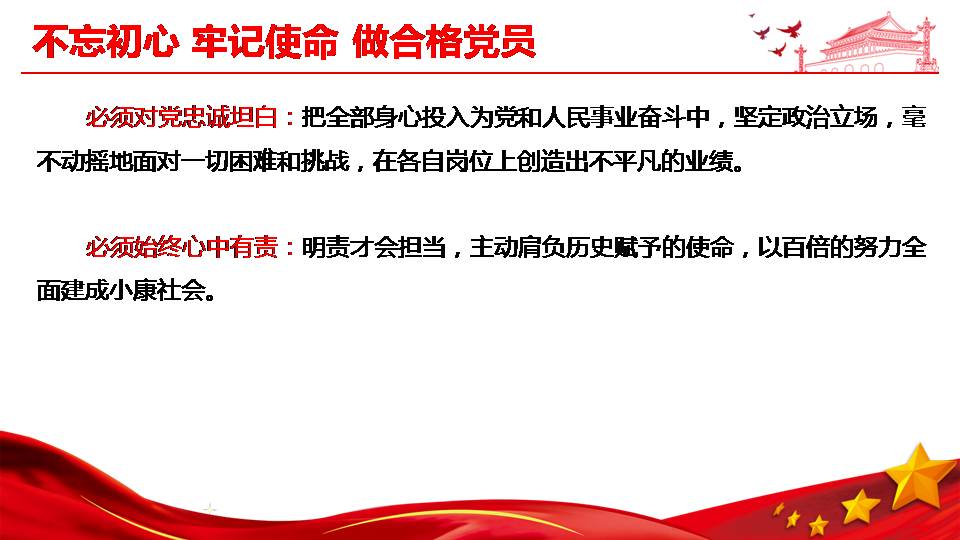 不忘初心 牢记使命 做合格党员

必须对党忠诚坦白：把全部身心投入为党和人民事业奋斗中，坚定政治立场，毫不动摇地面对一切困难和挑战，在各自岗位上创造出不平凡的业绩。

必须始终心中有责：明责才会担当，主动肩负历史赋予的使命，以百倍的努力全面建成小康社会。